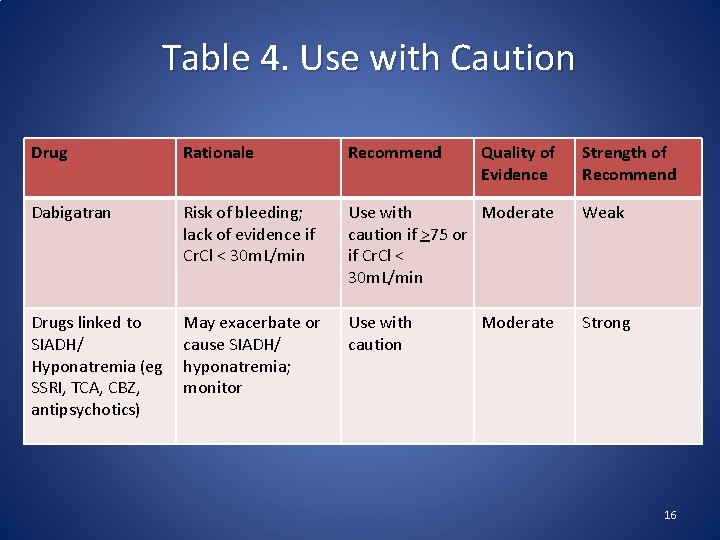 Table 4. Use with Caution

| Drug | Rationale | Recommend | Quality of Evidence | Strength of Recommend |
|---|---|---|---|---|
| Dabigatran | Risk of bleeding; lack of evidence if CrCl < 30mL/min | Use with caution if $\geq$75 or if CrCl < 30mL/min | Moderate | Weak |
| Drugs linked to SIADH/ Hyponatremia (eg SSRI, TCA, CBZ, antipsychotics) | May exacerbate or cause SIADH/ hyponatremia; monitor | Use with caution | Moderate | Strong |

16